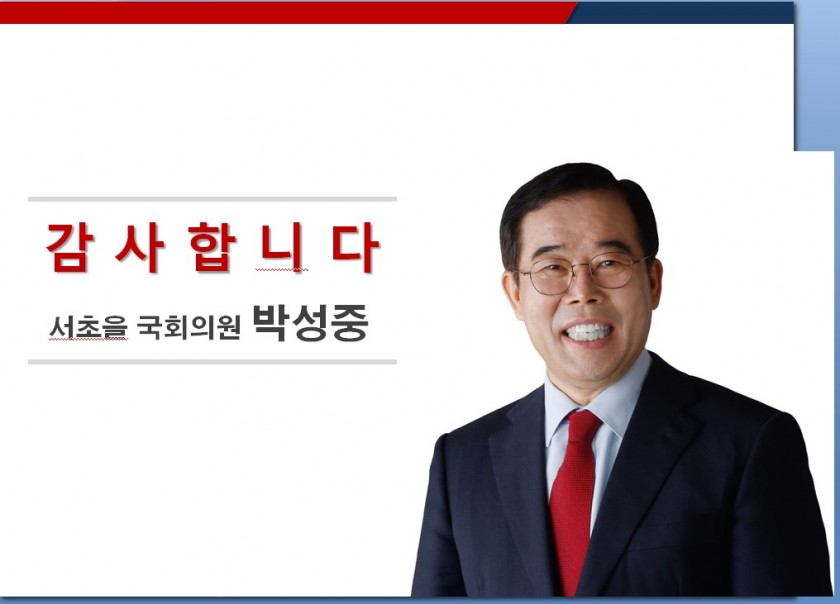 감 사 합 니 다

서초을 국회의원 박성중